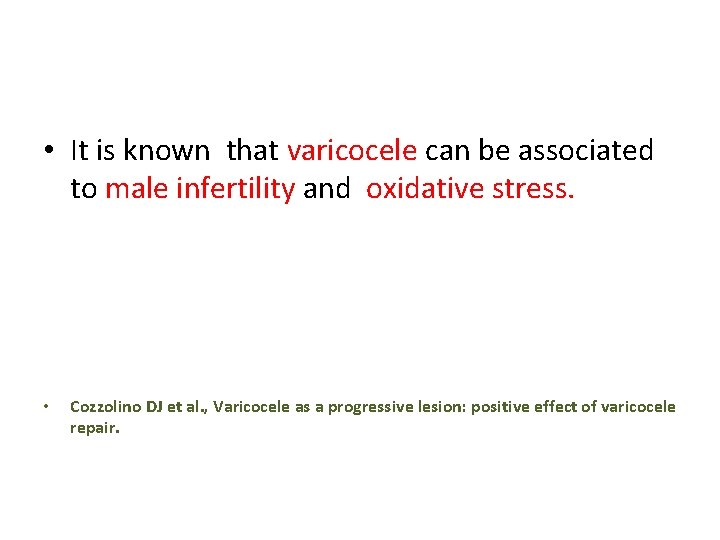 • It is known that varicocele can be associated to male infertility and oxidative stress.

• Cozzolino DJ et al., Varicocele as a progressive lesion: positive effect of varicocele repair.